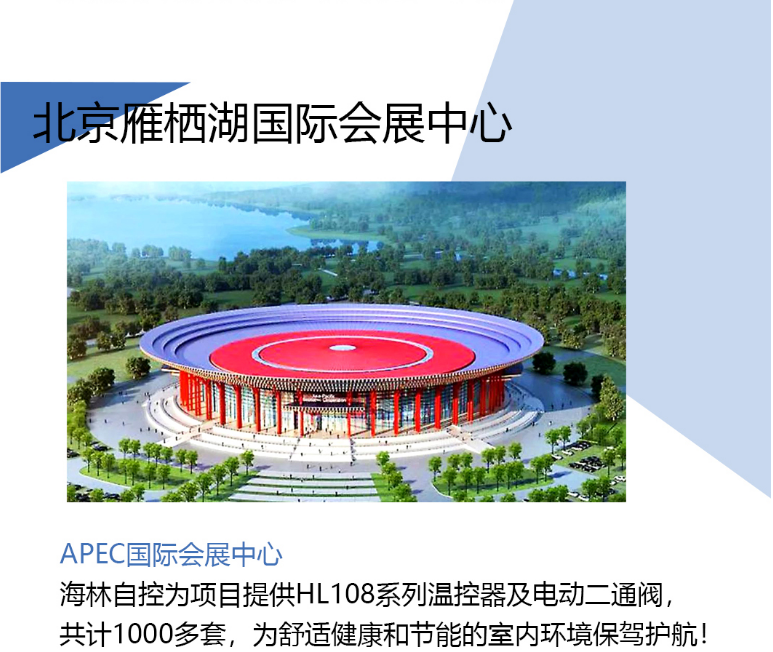 北京雁栖湖国际会展中心

APEC国际会展中心
海林自控为项目提供HL108系列温控器及电动二通阀，共计1000多套，为舒适健康和节能的室内环境保驾护航！